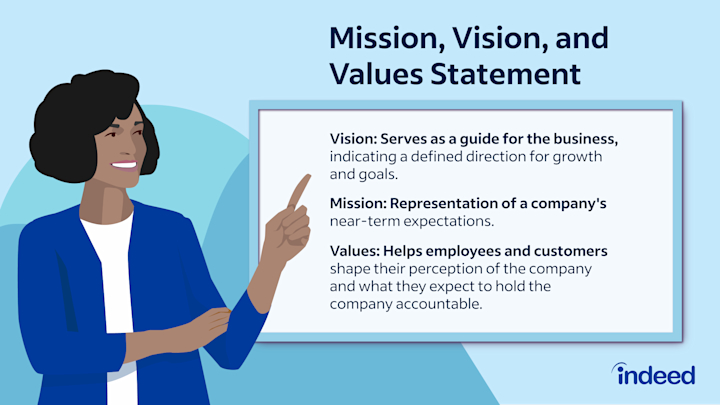 Mission, Vision, and Values Statement

Vision: Serves as a guide for the business, indicating a defined direction for growth and goals.

Mission: Representation of a company's near-term expectations.

Values: Helps employees and customers shape their perception of the company and what they expect to hold the company accountable.

indeed